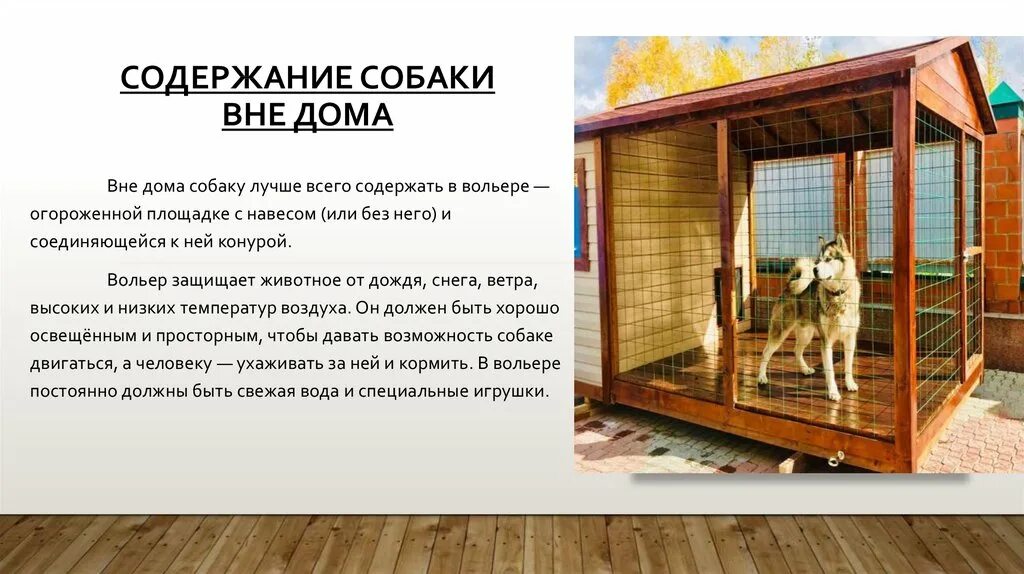 СОДЕРЖАНИЕ СОБАКИ ВНЕ ДОМА

Вне дома собаку лучше всего содержать в вольере — огороженной площадке с навесом (или без него) и соединяющейся к ней конурой.

Вольер защищает животное от дождя, снега, ветра, высоких и низких температур воздуха. Он должен быть хорошо освещённым и просторным, чтобы давать возможность собаке двигаться, а человеку — ухаживать за ней и кормить. В вольере постоянно должны быть свежая вода и специальные игрушки.